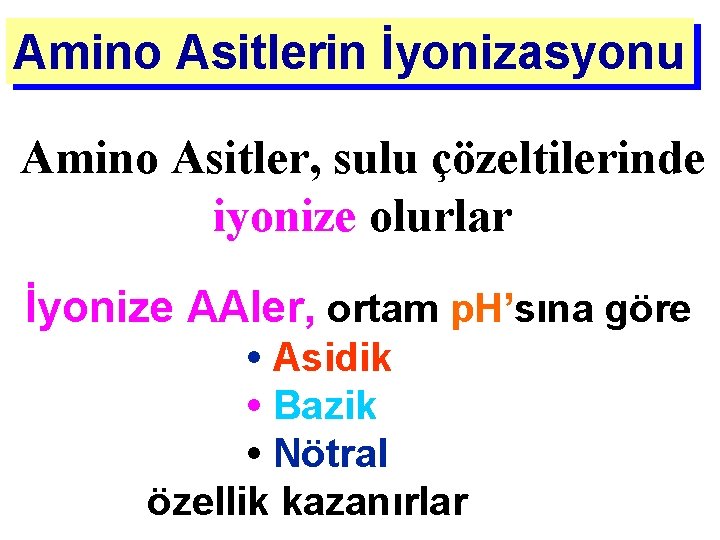 Amino Asitlerin İyonizasyonu

Amino Asitler, sulu çözeltilerinde iyonize olurlar

İyonize AAler, ortam pH'sına göre
• Asidik
• Bazik
• Nötral
özellik kazanırlar